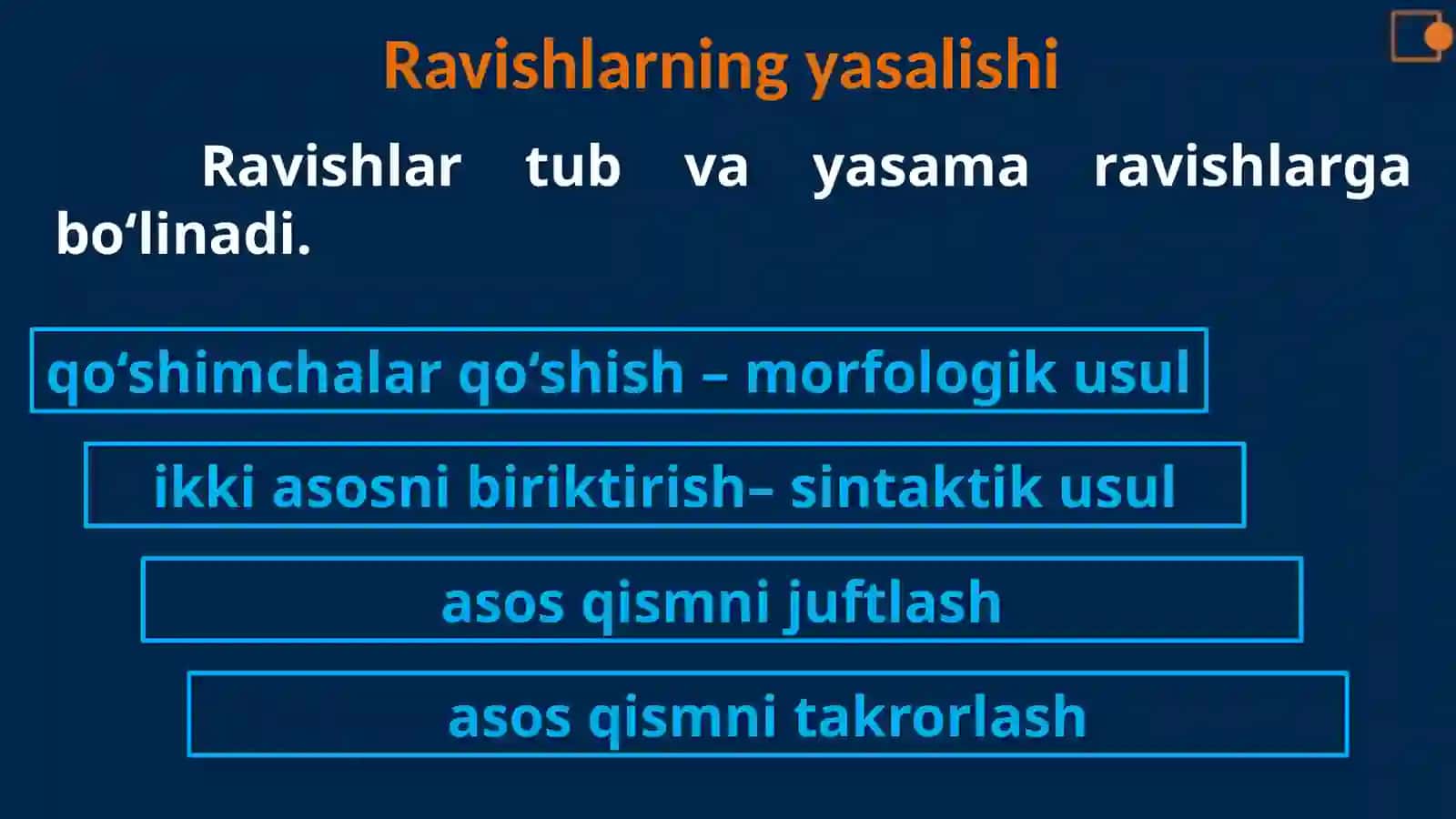 Ravishlarning yasalishi

Ravishlar tub va yasama ravishlarga bo‘linadi.

qo‘shimchalar qo‘shish – morfologik usul

ikki asosni biriktirish– sintaktik usul

asos qismni juftlash

asos qismni takrorlash